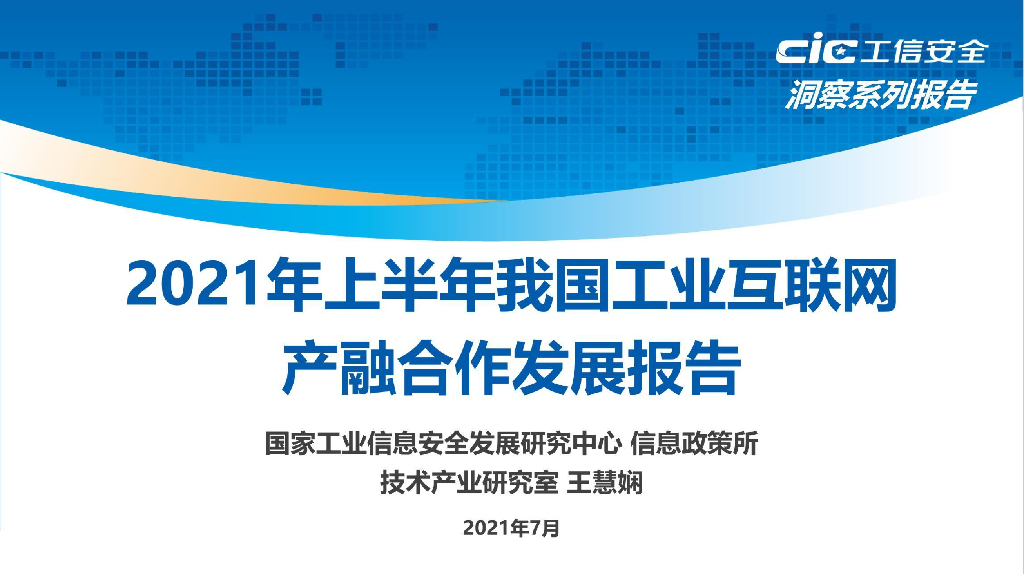 CIC 工信安全
洞察系列报告

2021年上半年我国工业互联网产融合作发展报告

国家工业信息安全发展研究中心 信息政策所
技术产业研究室 王慧娴

2021年7月